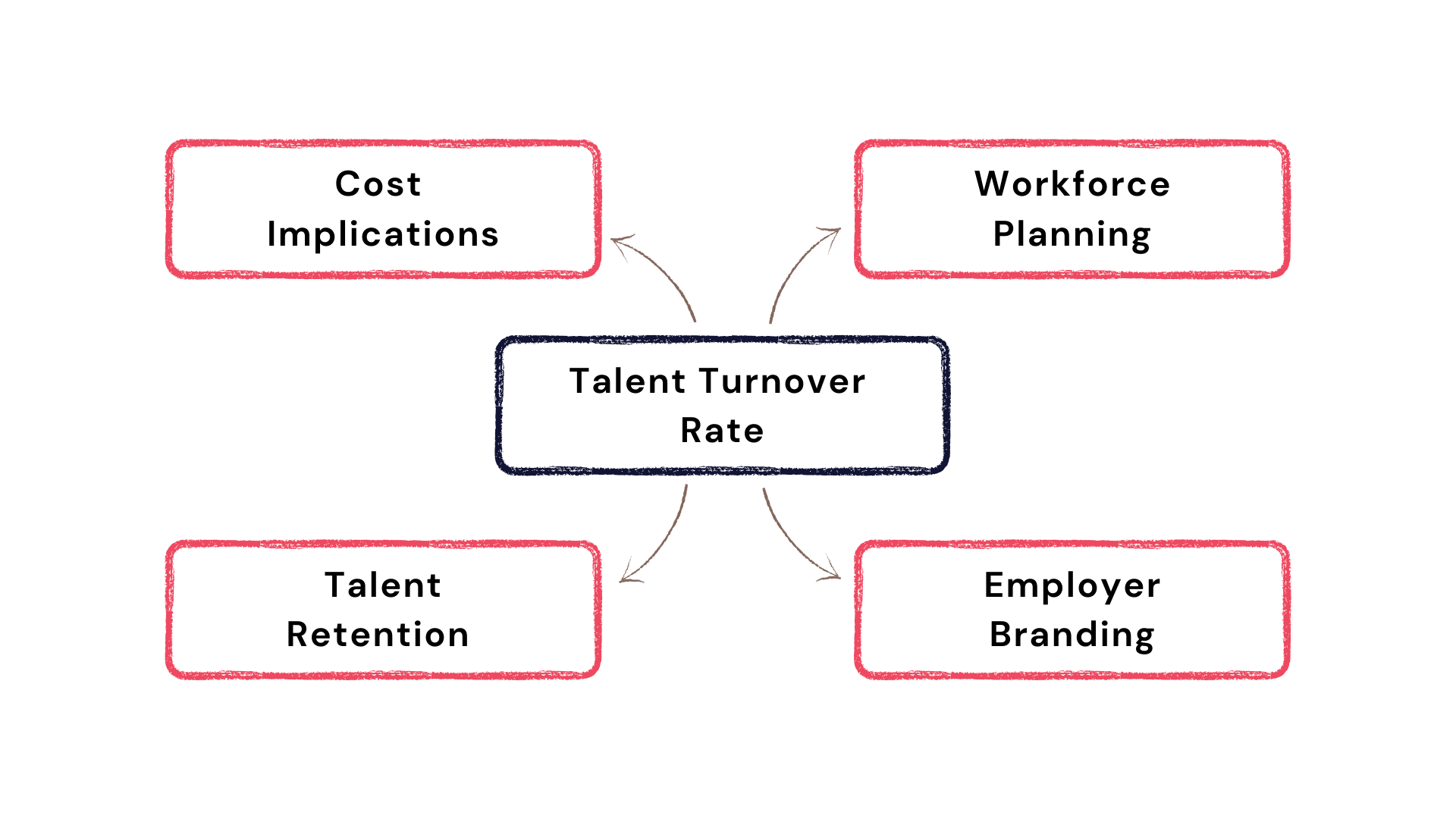 Cost Implications

Workforce Planning

Talent Turnover Rate

Talent Retention

Employer Branding